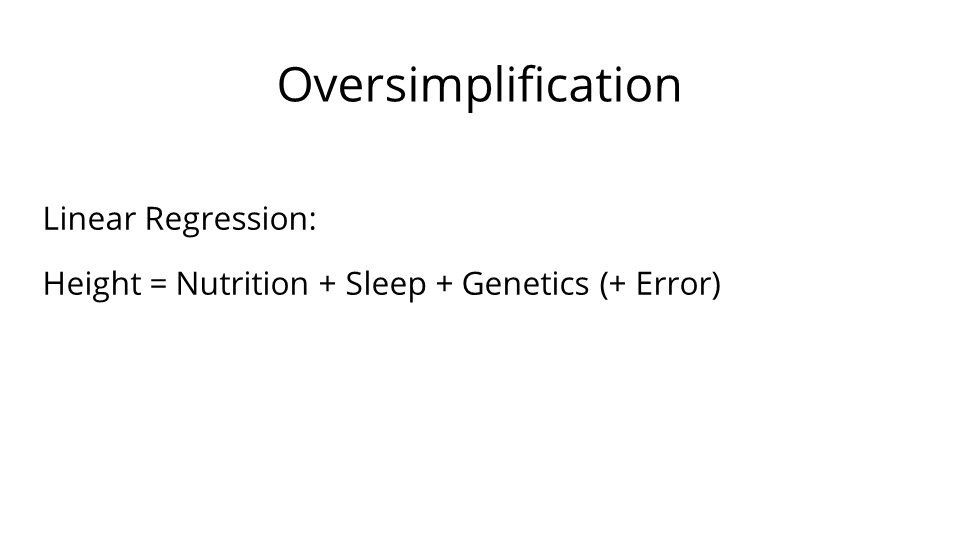 Oversimplification

Linear Regression:

Height = Nutrition + Sleep + Genetics (+ Error)